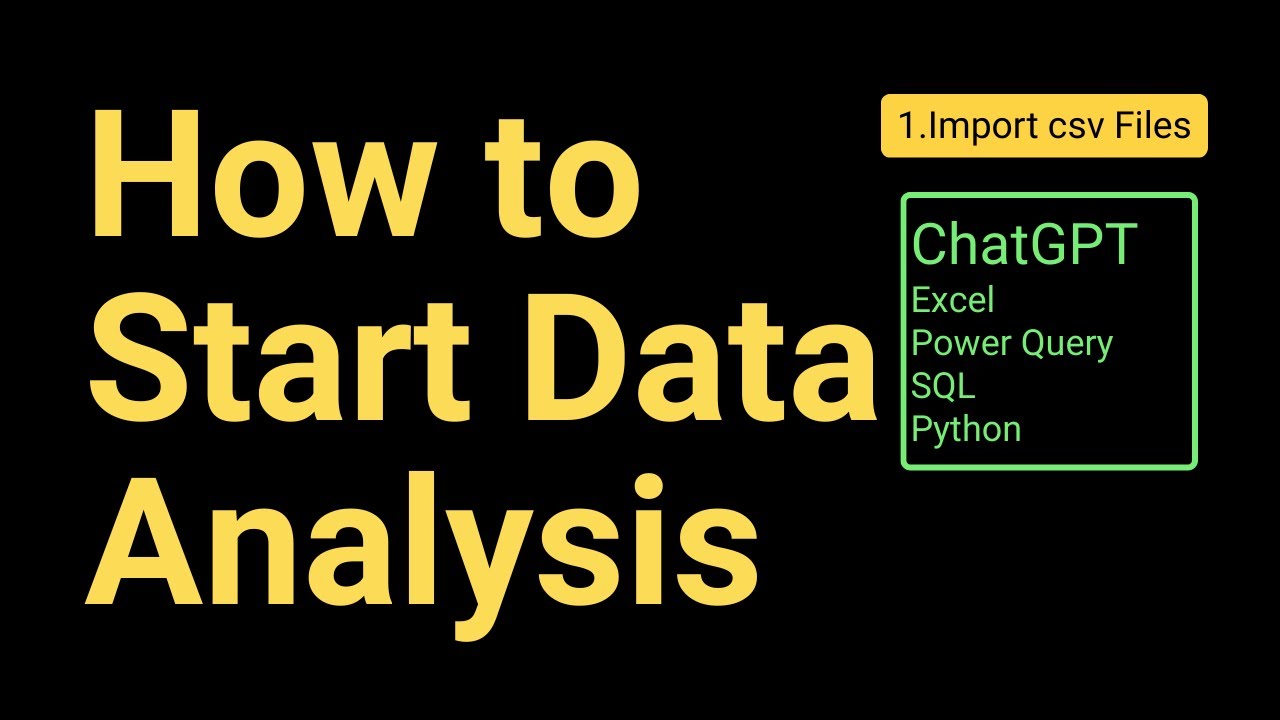 How to Start Data Analysis

1.Import csv Files

ChatGPT
Excel
Power Query
SQL
Python